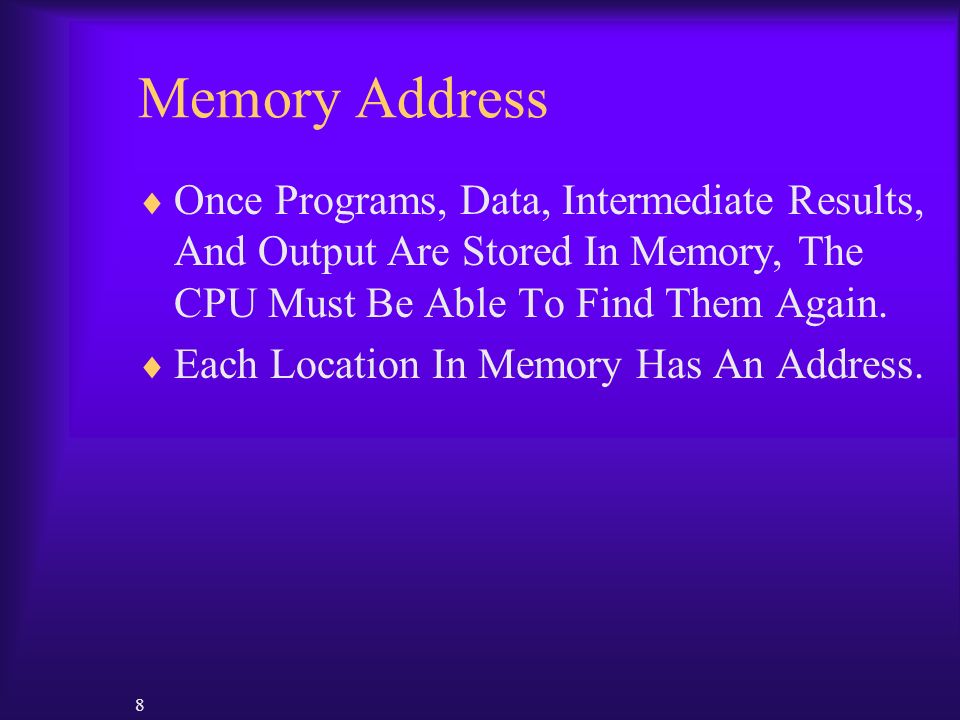 Memory Address

♦ Once Programs, Data, Intermediate Results, And Output Are Stored In Memory, The CPU Must Be Able To Find Them Again.

♦ Each Location In Memory Has An Address.

8